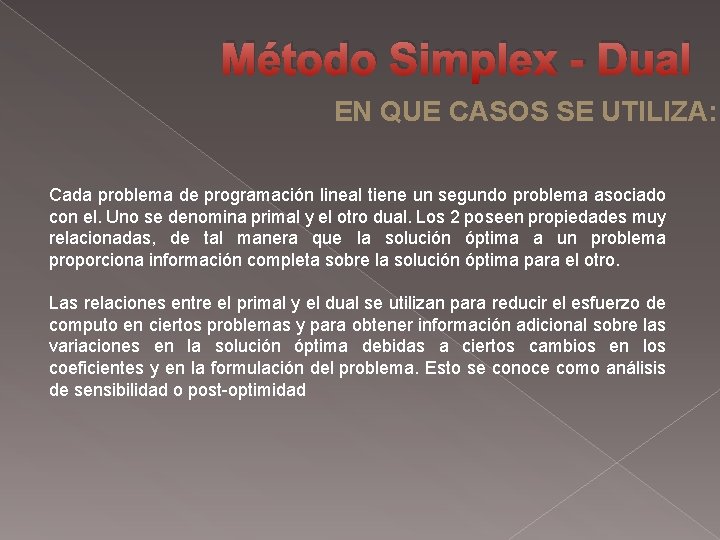 Método Simplex - Dual

EN QUE CASOS SE UTILIZA:

Cada problema de programación lineal tiene un segundo problema asociado con el. Uno se denomina primal y el otro dual. Los 2 poseen propiedades muy relacionadas, de tal manera que la solución óptima a un problema proporciona información completa sobre la solución óptima para el otro.

Las relaciones entre el primal y el dual se utilizan para reducir el esfuerzo de computo en ciertos problemas y para obtener información adicional sobre las variaciones en la solución óptima debidas a ciertos cambios en los coeficientes y en la formulación del problema. Esto se conoce como análisis de sensibilidad o post-optimidad